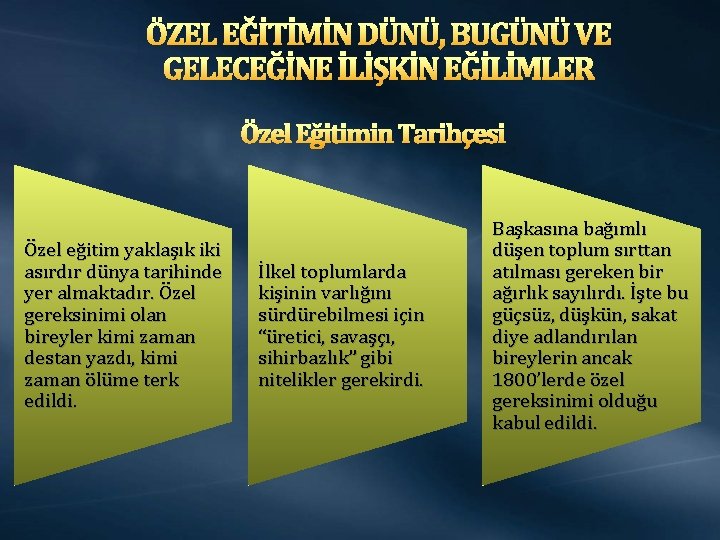 ÖZEL EĞİTİMİN DÜNÜ, BUGÜNÜ VE GELECEĞİNE İLİŞKİN EĞİLİMLER

Özel Eğitimin Tarihçesi

Özel eğitim yaklaşık iki asırdır dünya tarihinde yer almaktadır. Özel gereksinimi olan bireyler kimi zaman destan yazdı, kimi zaman ölüme terk edildi.

İlkel toplumlarda kişinin varlığını sürdürebilmesi için "üretici, savaşçı, sihirbazlık" gibi nitelikler gerekirdi.

Başkasına bağımlı düşen toplum sırttan atılması gereken bir ağırlık sayılırdı. İşte bu güçsüz, düşkün, sakat diye adlandırılan bireylerin ancak 1800'lerde özel gereksinimi olduğu kabul edildi.